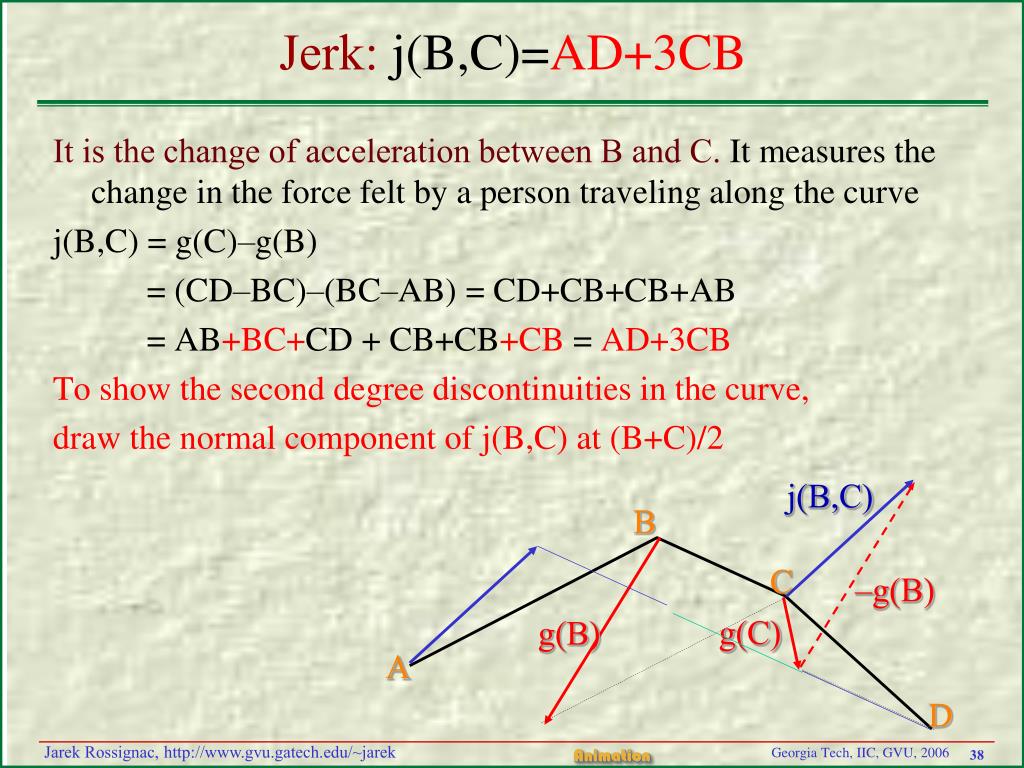 Jerk: j(B,C)=AD+3CB

It is the change of acceleration between B and C. It measures the change in the force felt by a person traveling along the curve

j(B,C) = g(C)–g(B)

= (CD–BC)–(BC–AB) = CD+CB+CB+AB

= AB+BC+CD + CB+CB+CB = AD+3CB

To show the second degree discontinuities in the curve,

draw the normal component of j(B,C) at (B+C)/2

j(B,C)

B

C

–g(B)

g(B)

g(C)

A

D

Jarek Rossignac, http://www.gvu.gatech.edu/~jarek

Animation

Georgia Tech, IIC, GVU, 2006

38